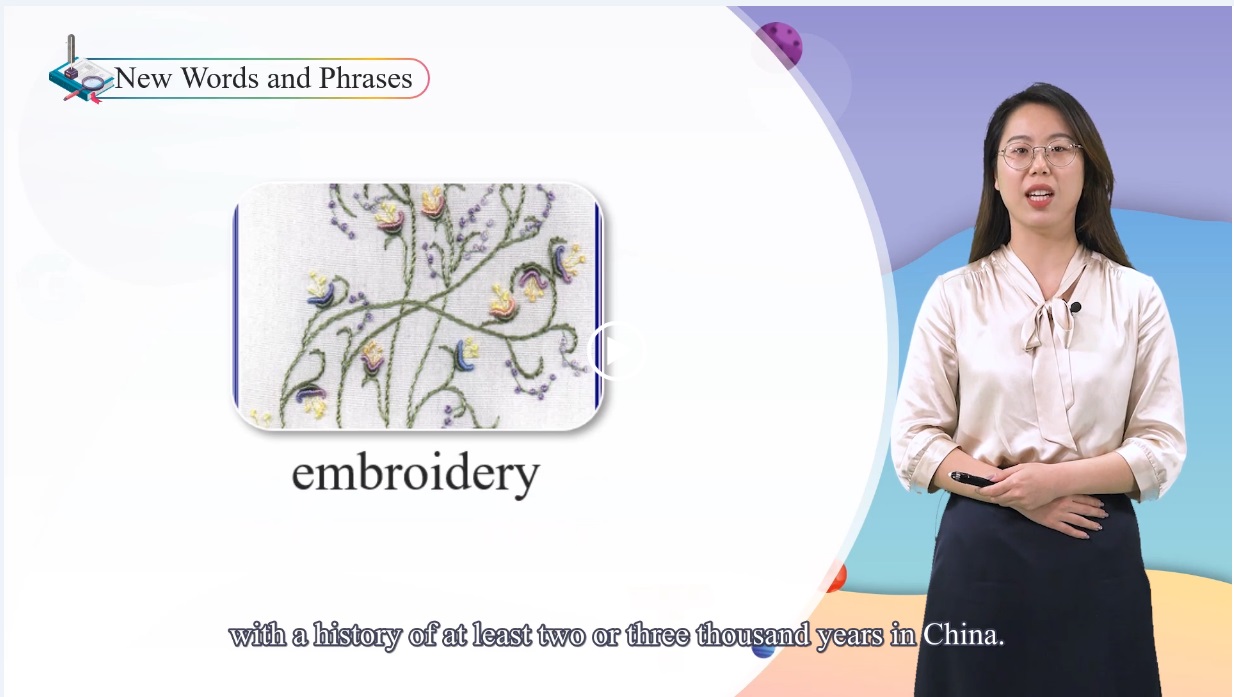 New Words and Phrases

embroidery

with a history of at least two or three thousand years in China.